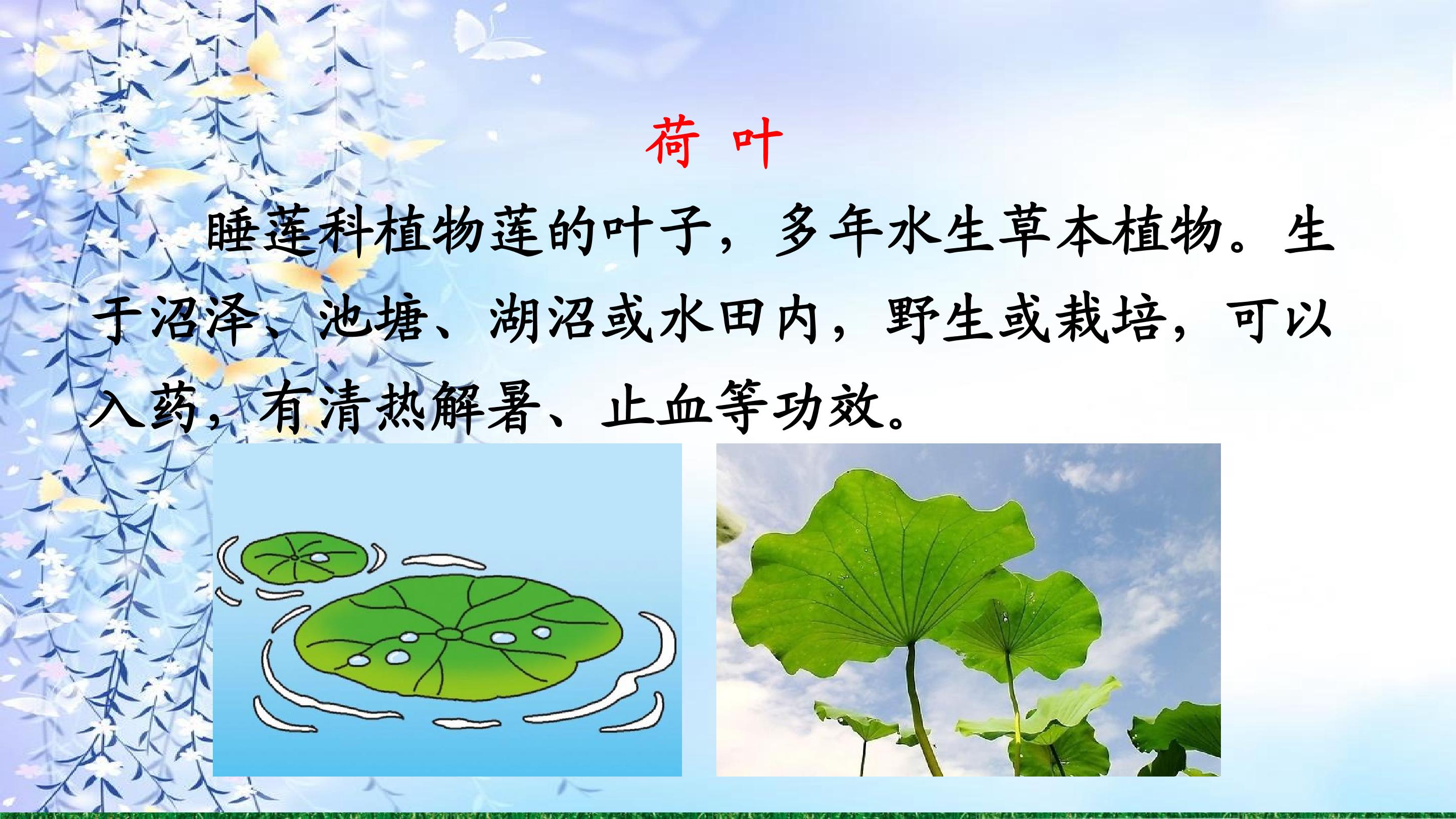 荷 叶

睡莲科植物莲的叶子，多年水生草本植物。生于沼泽、池塘、湖沼或水田内，野生或栽培，可以入药，有清热解暑、止血等功效。